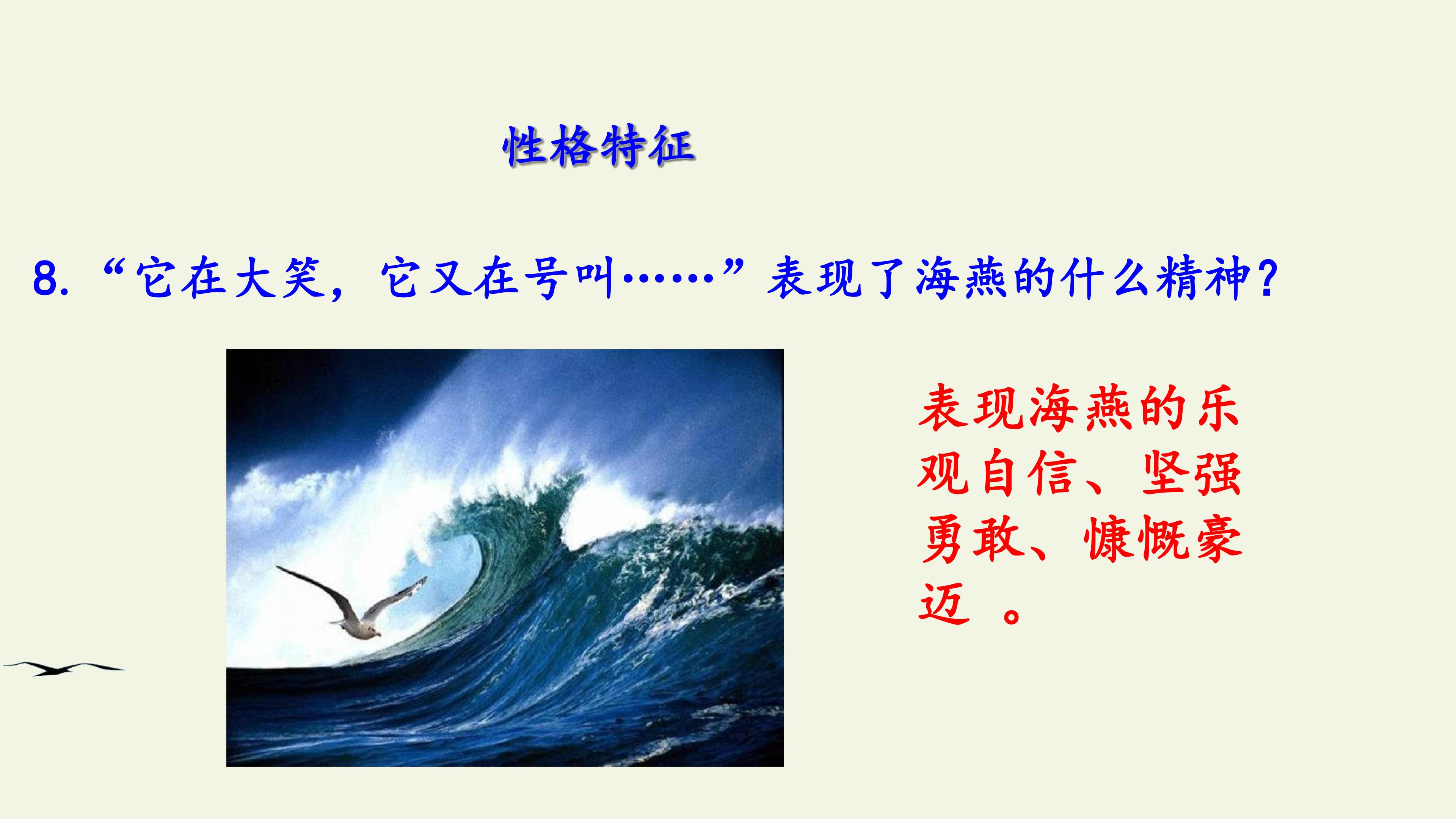 性格特征

8. “它在大笑，它又在号叫……”表现了海燕的什么精神？

表现海燕的乐观自信、坚强勇敢、慷慨豪迈 。